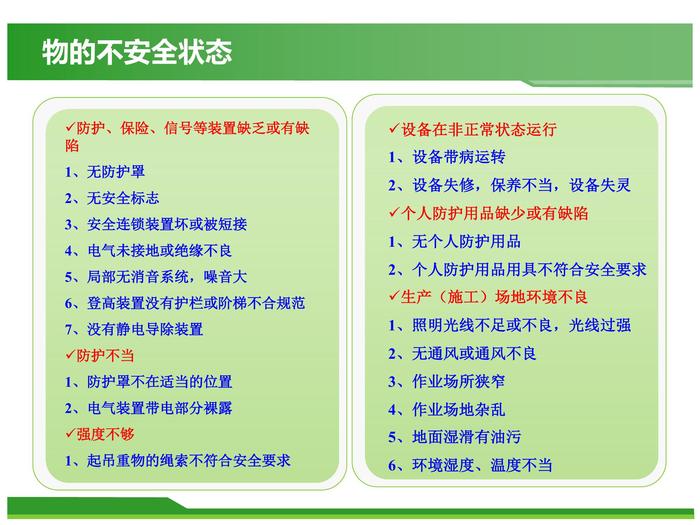 物的不安全状态

✓防护、保险、信号等装置缺乏或有缺陷

1、无防护罩

2、无安全标志

3、安全连锁装置坏或被短接

4、电气未接地或绝缘不良

5、局部无消音系统，噪音大

6、登高装置没有护栏或阶梯不合规范

7、没有静电导除装置

✓防护不当

1、防护罩不在适当的位置

2、电气装置带电部分裸露

✓强度不够

1、起吊重物的绳索不符合安全要求

✓设备在非正常状态运行

1、设备带病运转

2、设备失修，保养不当，设备失灵

✓个人防护用品缺少或有缺陷

1、无个人防护用品

2、个人防护用品用具不符合安全要求

✓生产（施工）场地环境不良

1、照明光线不足或不良，光线过强

2、无通风或通风不良

3、作业场所狭窄

4、作业场地杂乱

5、地面湿滑有油污

6、环境湿度、温度不当